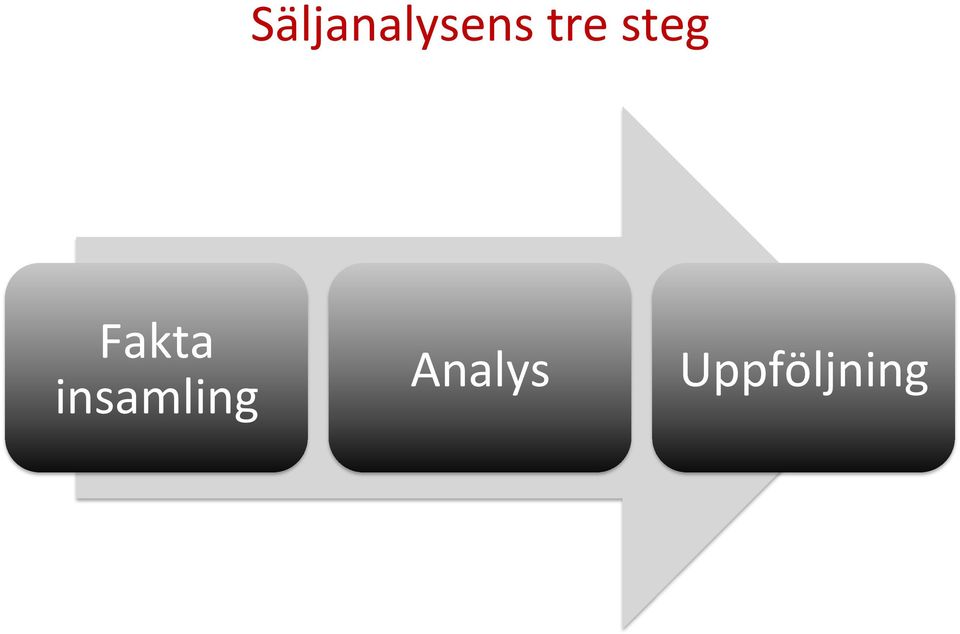 Säljanalysens tre steg

Fakta insamling

Analys

Uppföljning